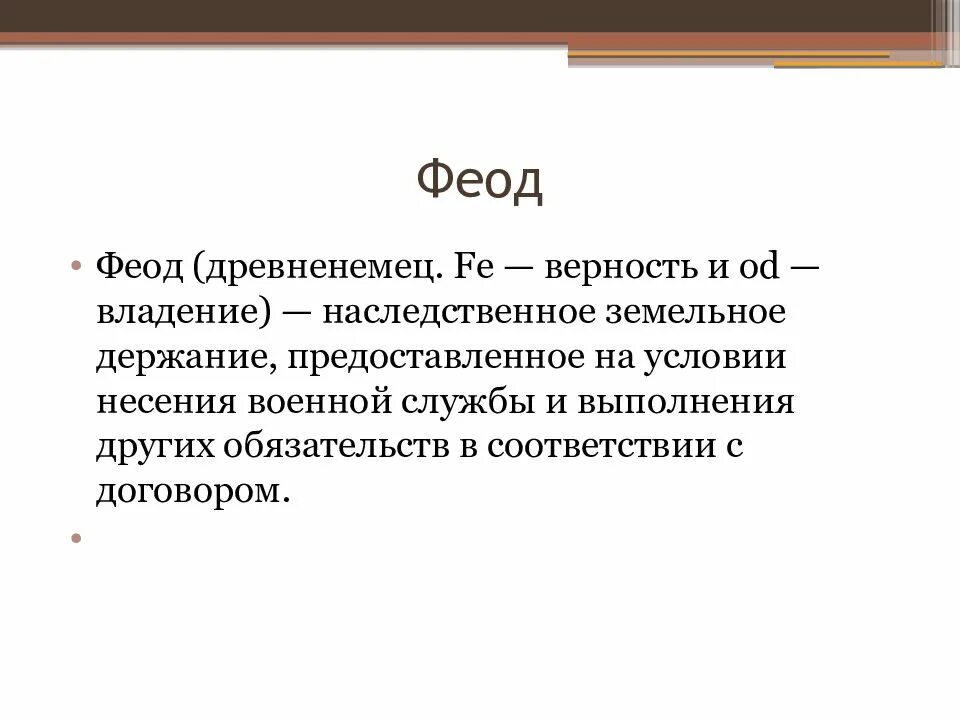 Феод

• Феод (древненемец. Fe — верность и od — владение) — наследственное земельное держание, предоставленное на условии несения военной службы и выполнения других обязательств в соответствии с договором.

•